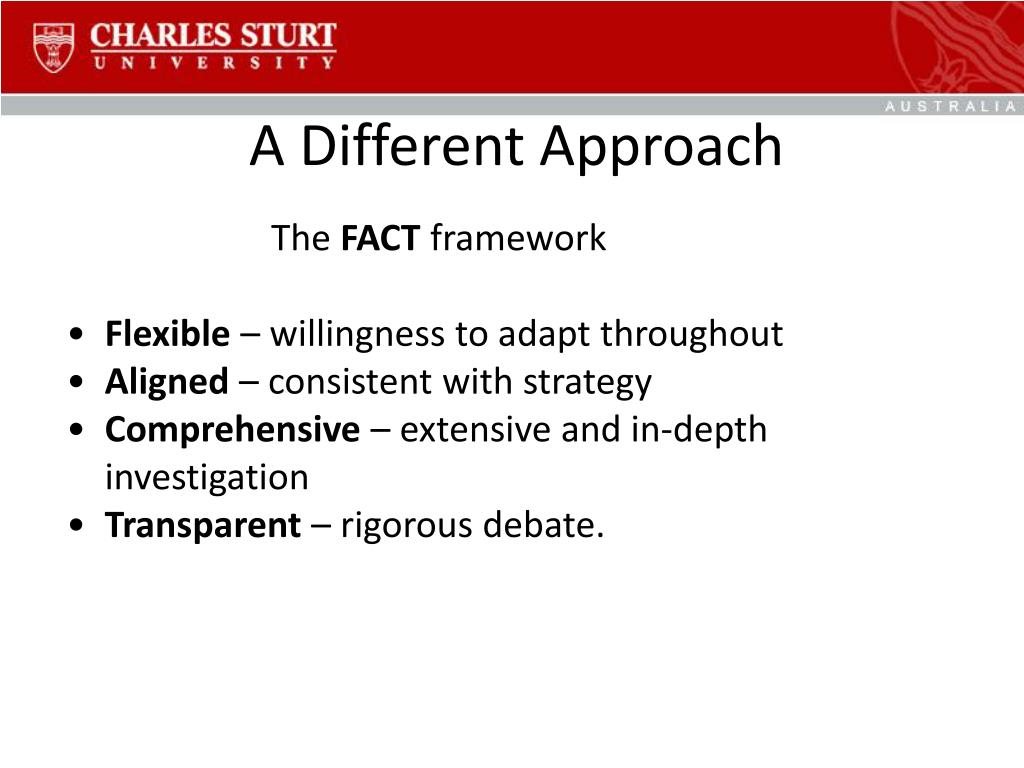 CHARLES STURT
UNIVERSITY

AUSTRALIA

A Different Approach

The FACT framework

• Flexible – willingness to adapt throughout
• Aligned – consistent with strategy
• Comprehensive – extensive and in-depth investigation
• Transparent – rigorous debate.